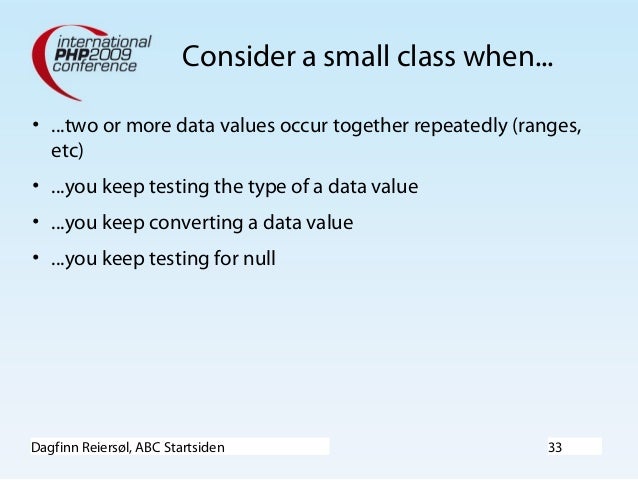 international PHP2009 conference

Consider a small class when...

• ...two or more data values occur together repeatedly (ranges, etc)

• ...you keep testing the type of a data value

• ...you keep converting a data value

• ...you keep testing for null

Dagfinn Reiersøl, ABC Startsiden

33